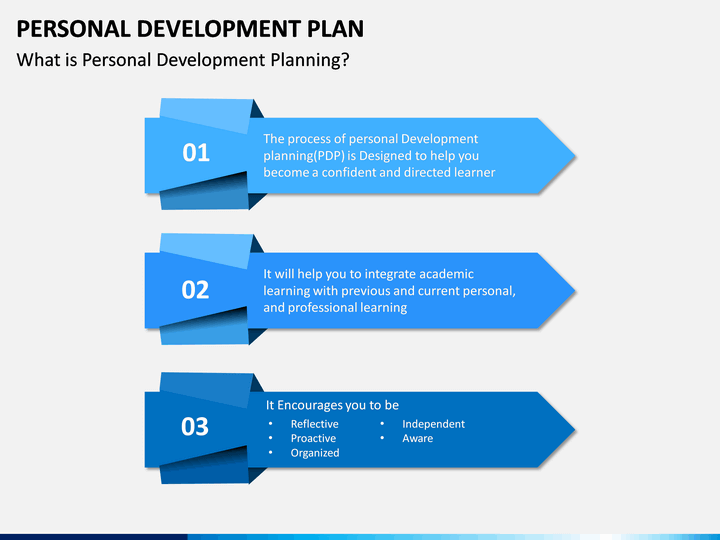 PERSONAL DEVELOPMENT PLAN
What is Personal Development Planning?

01

The process of personal Development planning(PDP) is Designed to help you become a confident and directed learner

02

It will help you to integrate academic learning with previous and current personal, and professional learning

03

It Encourages you to be
• Reflective
• Proactive
• Organized
• Independent
• Aware